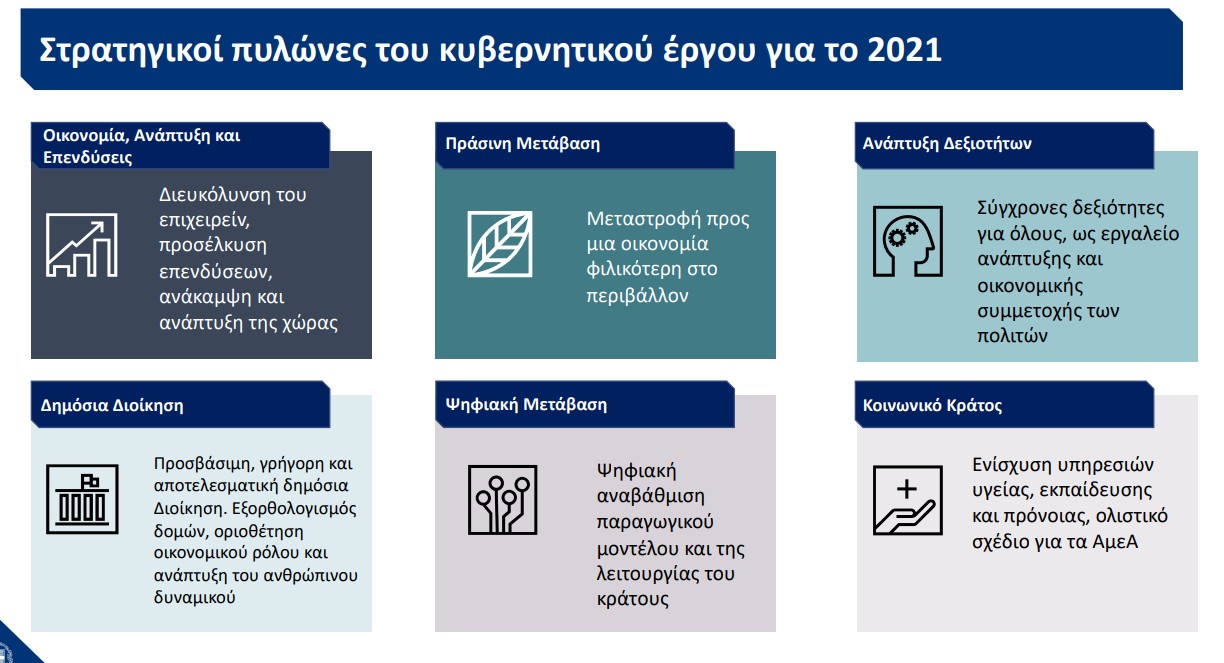 Στρατηγικοί πυλώνες του κυβερνητικού έργου για το 2021

Οικονομία, Ανάπτυξη και Επενδύσεις

Διευκόλυνση του επιχειρείν, προσέλκυση επενδύσεων, ανάκαμψη και ανάπτυξη της χώρας

Πράσινη Μετάβαση

Μεταστροφή προς μια οικονομία φιλικότερη στο περιβάλλον

Ανάπτυξη Δεξιοτήτων

Σύγχρονες δεξιότητες για όλους, ως εργαλείο ανάπτυξης και οικονομικής συμμετοχής των πολιτών

Δημόσια Διοίκηση

Προσβάσιμη, γρήγορη και αποτελεσματική δημόσια Διοίκηση. Εξορθολογισμός δομών, οριοθέτηση οικονομικού ρόλου και ανάπτυξη του ανθρώπινου δυναμικού

Ψηφιακή Μετάβαση

Ψηφιακή αναβάθμιση παραγωγικού μοντέλου και της λειτουργίας του κράτους

Κοινωνικό Κράτος

Ενίσχυση υπηρεσιών υγείας, εκπαίδευσης και πρόνοιας, ολιστικό σχέδιο για τα ΑμεΑ